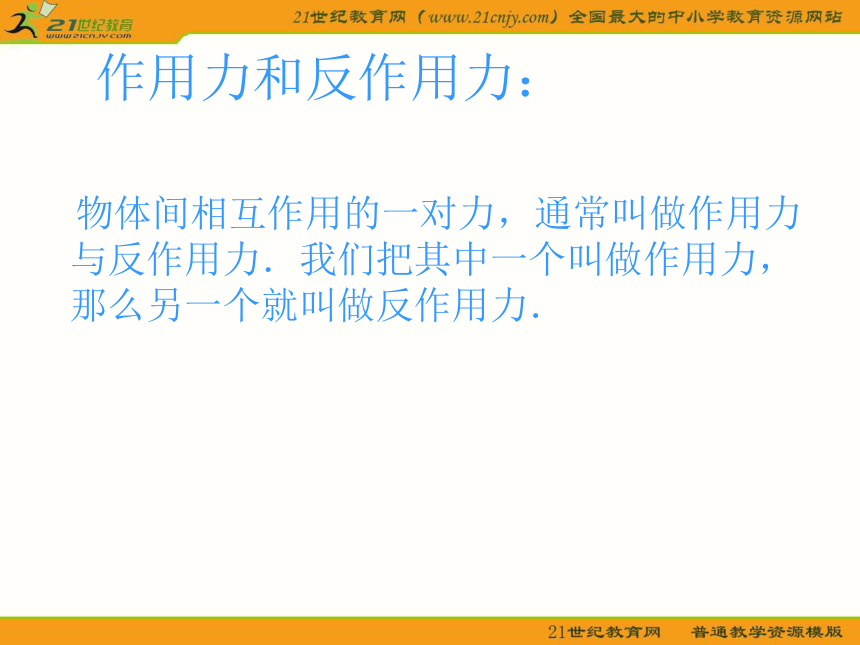 21世纪教育
www.21cnjy.com

21世纪教育网（www.21cnjy.com）全国最大的中小学教育资源网站

作用力和反作用力：

物体间相互作用的一对力，通常叫做作用力与反作用力．我们把其中一个叫做作用力，那么另一个就叫做反作用力．

21世纪教育网　普通教学资源模版